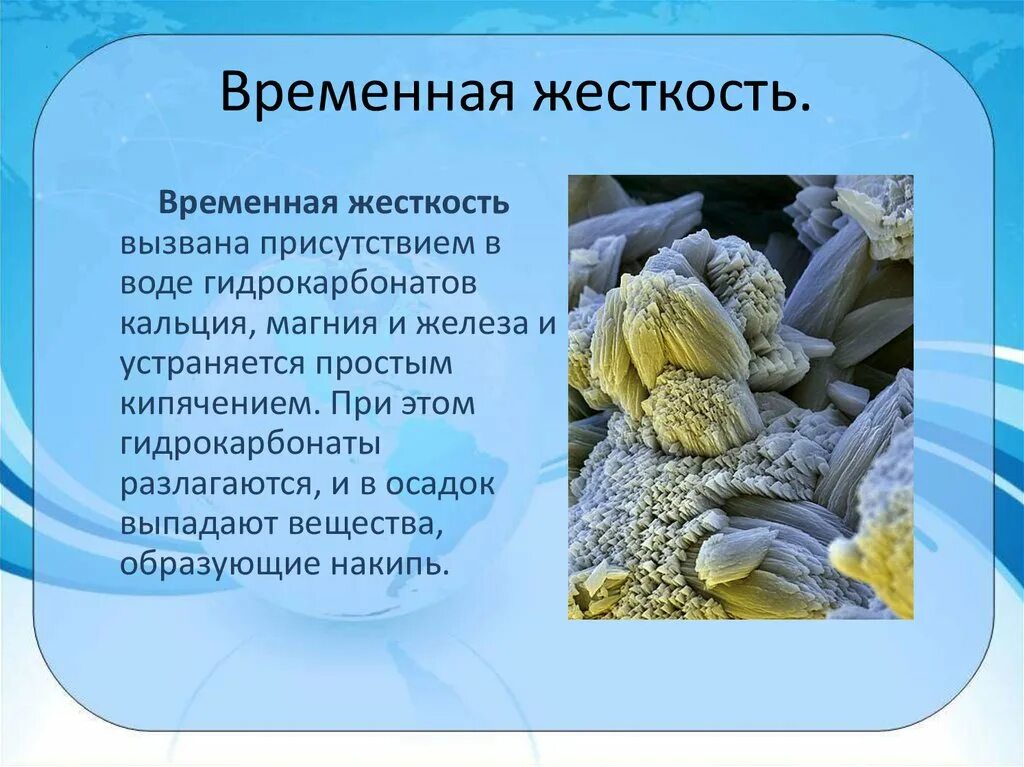 Временная жесткость.

Временная жесткость вызвана присутствием в воде гидрокарбонатов кальция, магния и железа и устраняется простым кипячением. При этом гидрокарбонаты разлагаются, и в осадок выпадают вещества, образующие накипь.